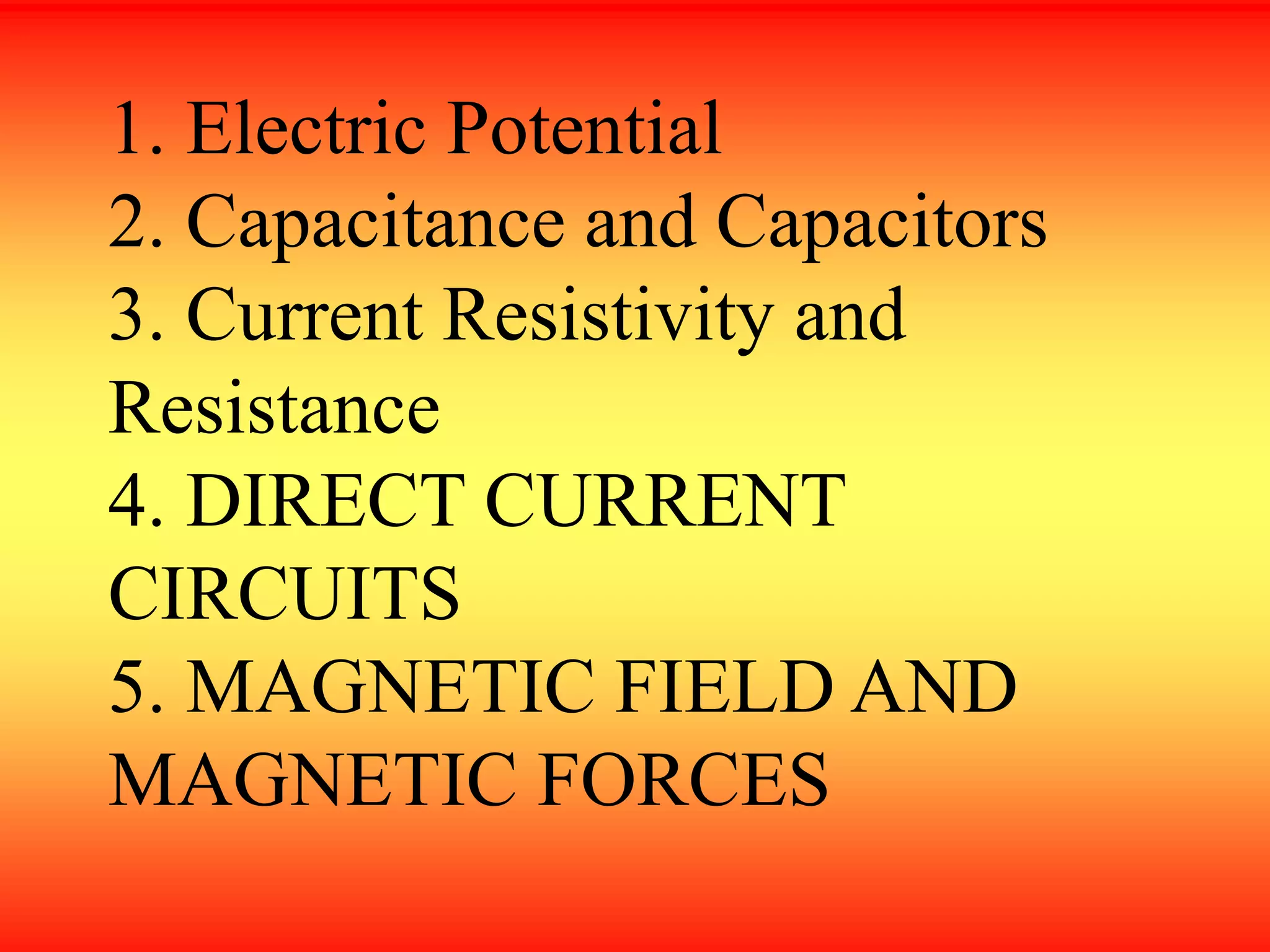 1. Electric Potential
2. Capacitance and Capacitors
3. Current Resistivity and Resistance
4. DIRECT CURRENT CIRCUITS
5. MAGNETIC FIELD AND MAGNETIC FORCES